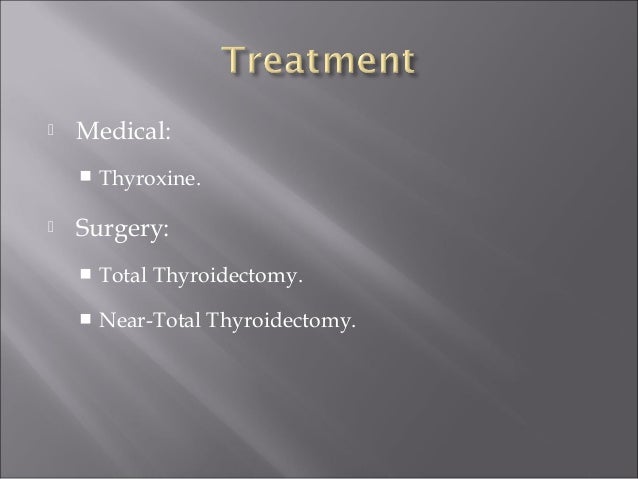 Treatment

Medical:

Thyroxine.

Surgery:

Total Thyroidectomy.

Near-Total Thyroidectomy.